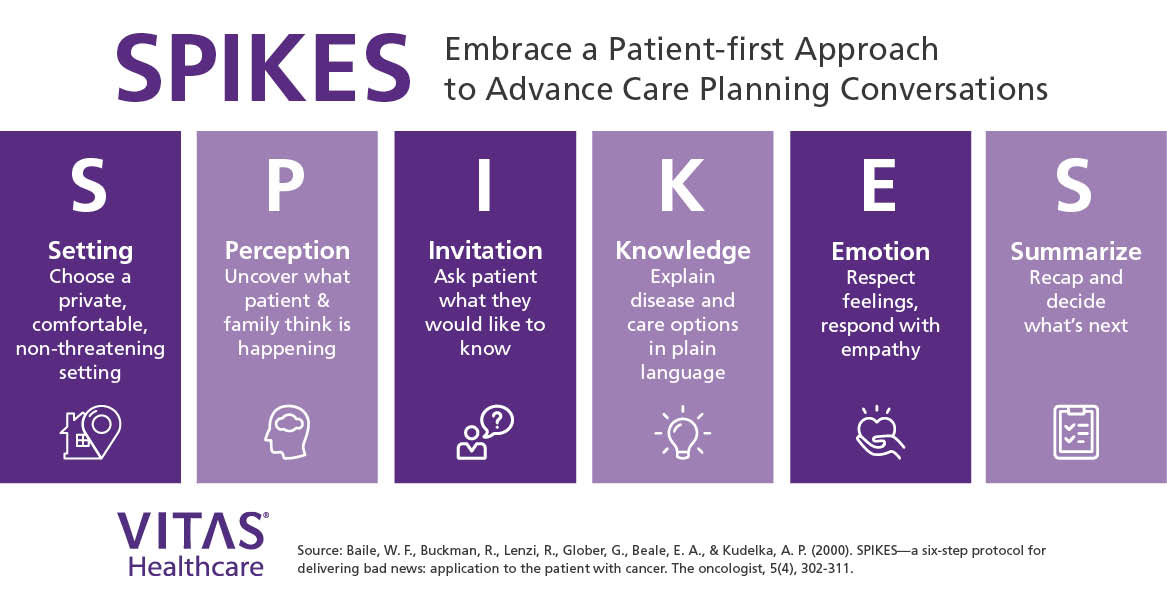 SPIKES Embrace a Patient-first Approach to Advance Care Planning Conversations

S
Setting
Choose a private, comfortable, non-threatening setting

P
Perception
Uncover what patient & family think is happening

I
Invitation
Ask patient what they would like to know

K
Knowledge
Explain disease and care options in plain language

E
Emotion
Respect feelings, respond with empathy

S
Summarize
Recap and decide what's next

VITAS® Healthcare

Source: Baile, W. F., Buckman, R., Lenzi, R., Glober, G., Beale, E. A., & Kudelka, A. P. (2000). SPIKES—a six-step protocol for delivering bad news: application to the patient with cancer. The oncologist, 5(4), 302-311.